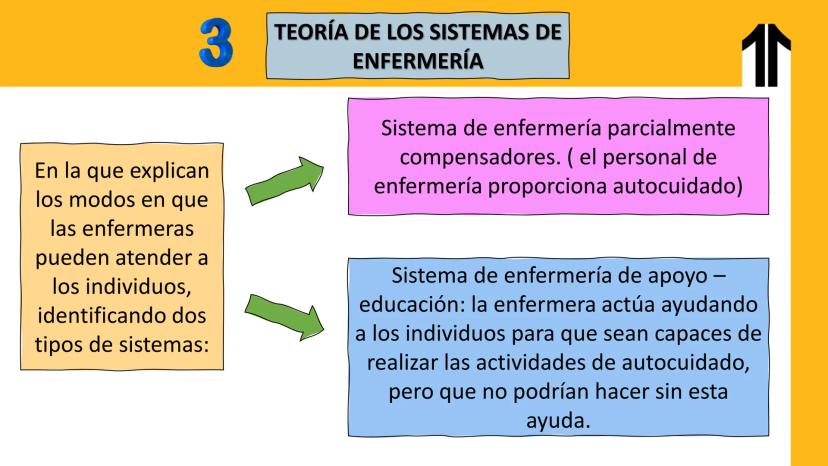 3

TEORÍA DE LOS SISTEMAS DE ENFERMERÍA

En la que explican los modos en que las enfermeras pueden atender a los individuos, identificando dos tipos de sistemas:

Sistema de enfermería parcialmente compensadores. ( el personal de enfermería proporciona autocuidado)

Sistema de enfermería de apoyo – educación: la enfermera actúa ayudando a los individuos para que sean capaces de realizar las actividades de autocuidado, pero que no podrían hacer sin esta ayuda.